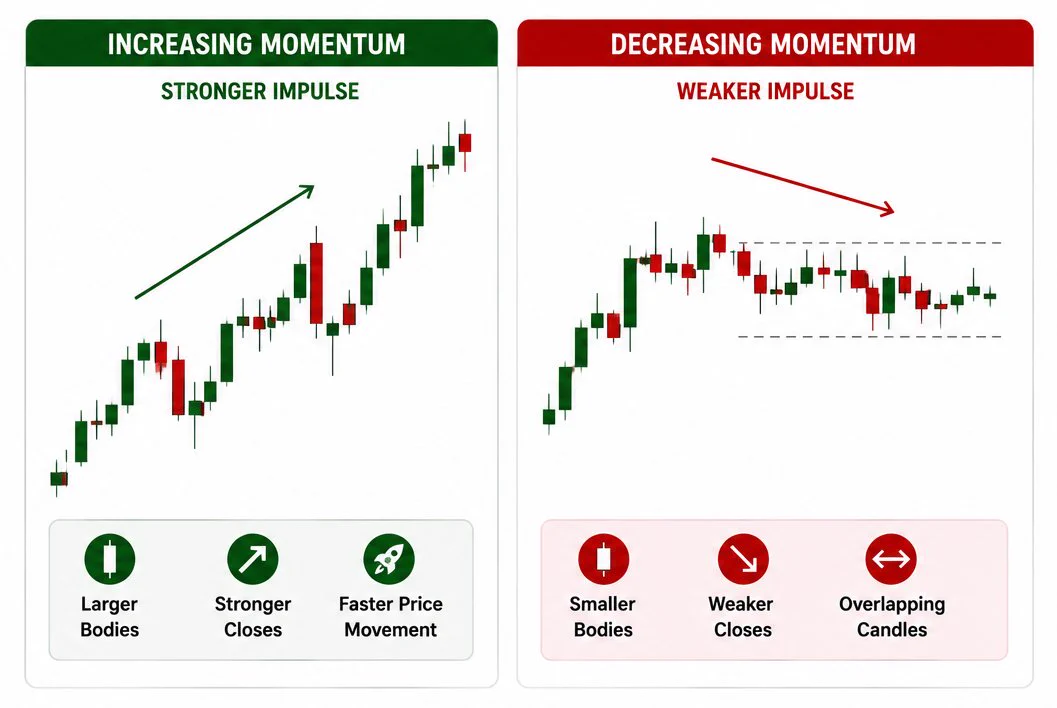 INCREASING MOMENTUM

STRONGER IMPULSE

Larger Bodies

Stronger Closes

Faster Price Movement

DECREASING MOMENTUM

WEAKER IMPULSE

Smaller Bodies

Weaker Closes

Overlapping Candles